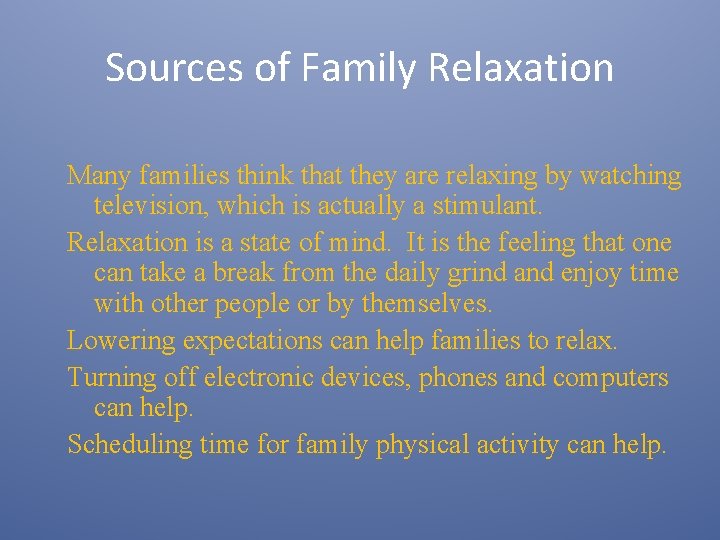 Sources of Family Relaxation

Many families think that they are relaxing by watching television, which is actually a stimulant.

Relaxation is a state of mind. It is the feeling that one can take a break from the daily grind and enjoy time with other people or by themselves.

Lowering expectations can help families to relax.

Turning off electronic devices, phones and computers can help.

Scheduling time for family physical activity can help.